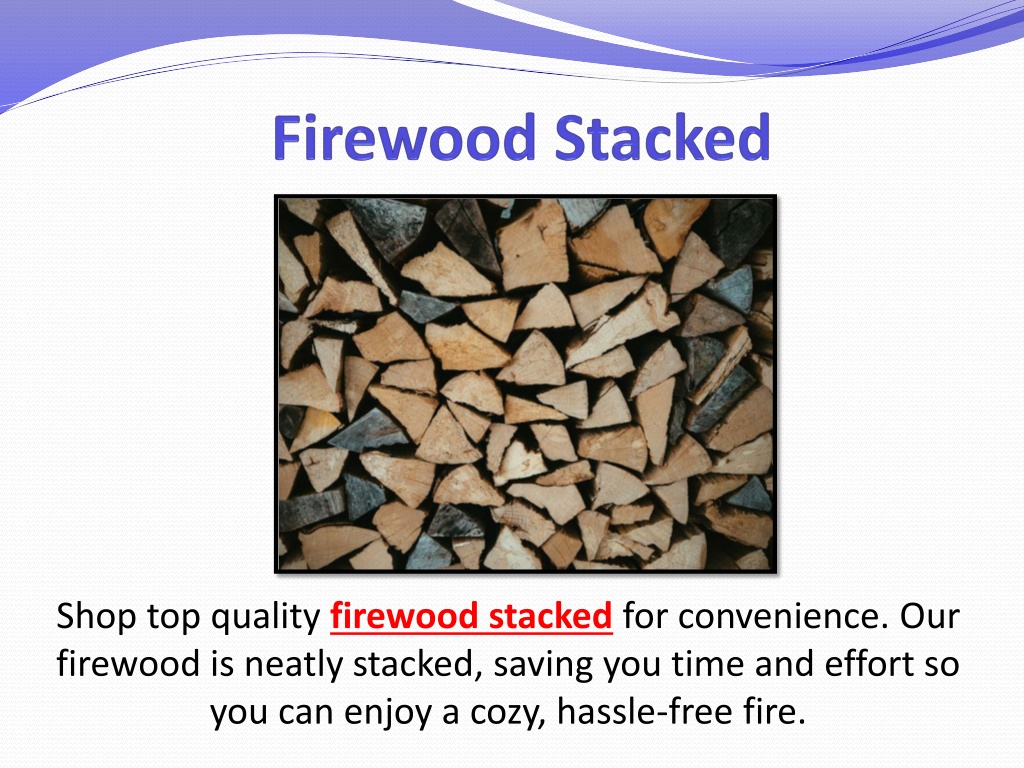 Firewood Stacked

Shop top quality firewood stacked for convenience. Our firewood is neatly stacked, saving you time and effort so you can enjoy a cozy, hassle-free fire.